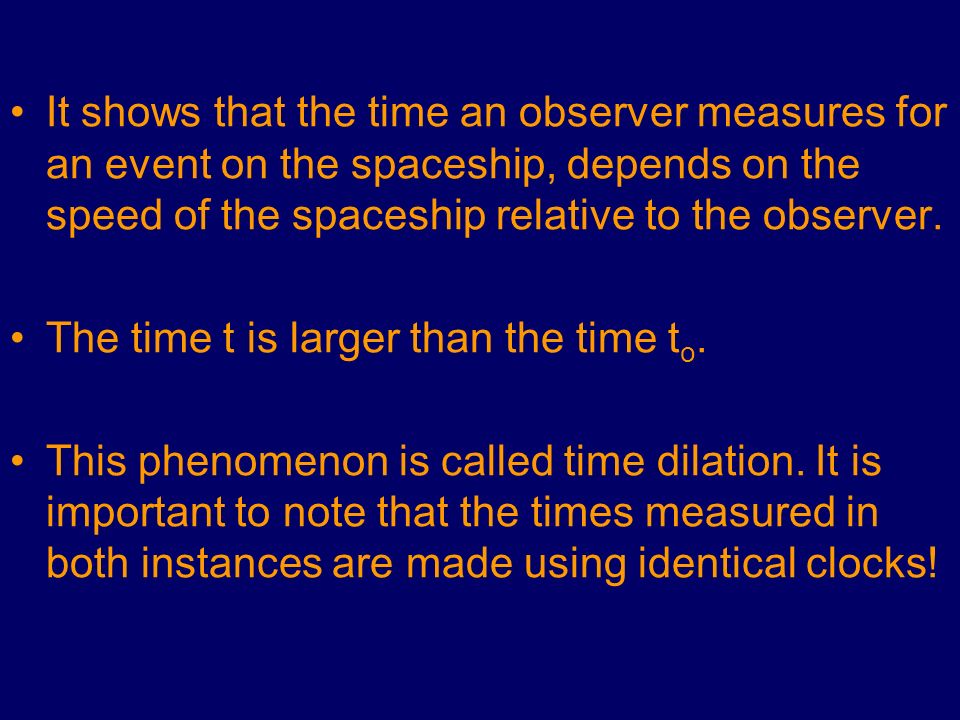 • It shows that the time an observer measures for an event on the spaceship, depends on the speed of the spaceship relative to the observer.

• The time t is larger than the time $t_o$.

• This phenomenon is called time dilation. It is important to note that the times measured in both instances are made using identical clocks!